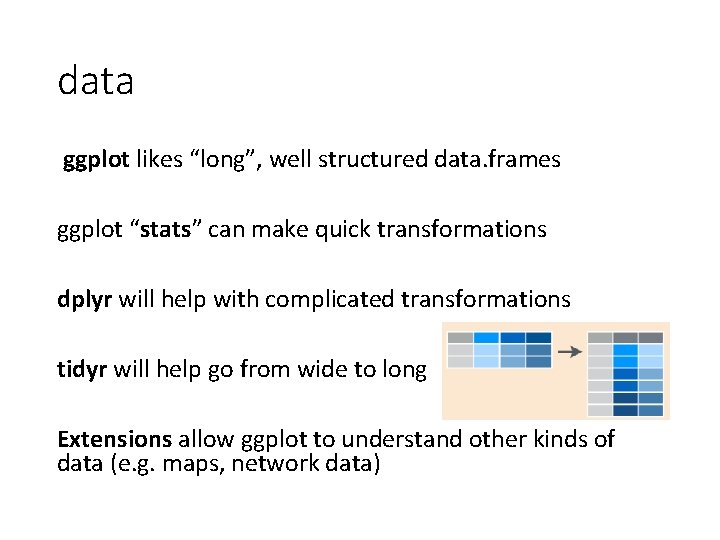 data

ggplot likes “long”, well structured data.frames

ggplot “stats” can make quick transformations

dplyr will help with complicated transformations

tidyr will help go from wide to long

Extensions allow ggplot to understand other kinds of data (e.g. maps, network data)